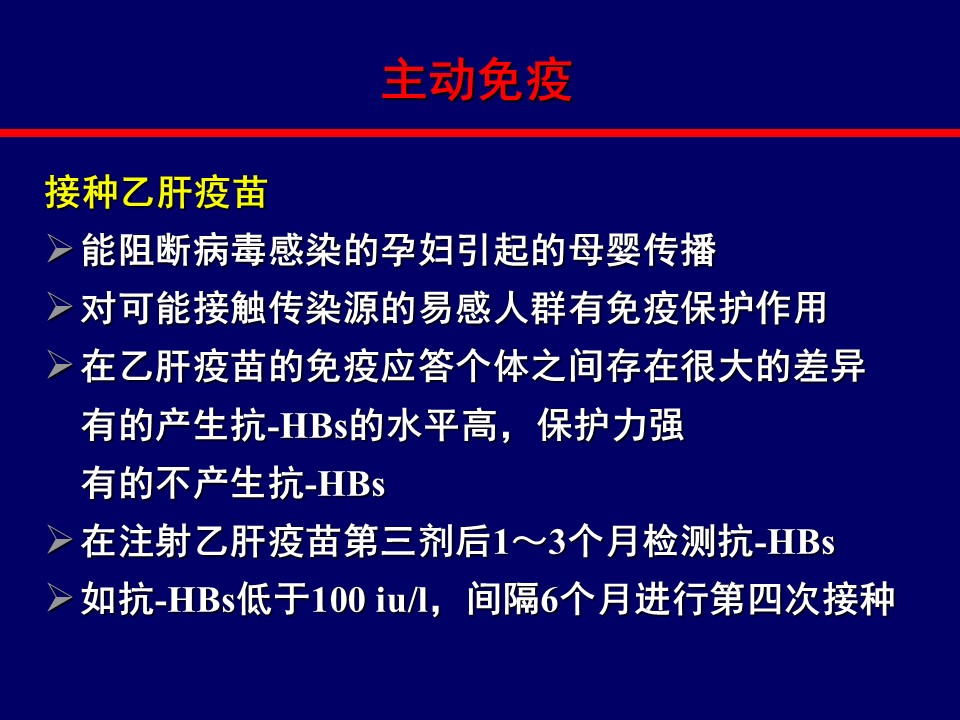 主动免疫

接种乙肝疫苗

➢ 能阻断病毒感染的孕妇引起的母婴传播

➢ 对可能接触传染源的易感人群有免疫保护作用

➢ 在乙肝疫苗的免疫应答个体之间存在很大的差异

有的产生抗-HBs的水平高，保护力强

有的不产生抗-HBs

➢ 在注射乙肝疫苗第三剂后1～3个月检测抗-HBs

➢ 如抗-HBs低于100 iu/l，间隔6个月进行第四次接种